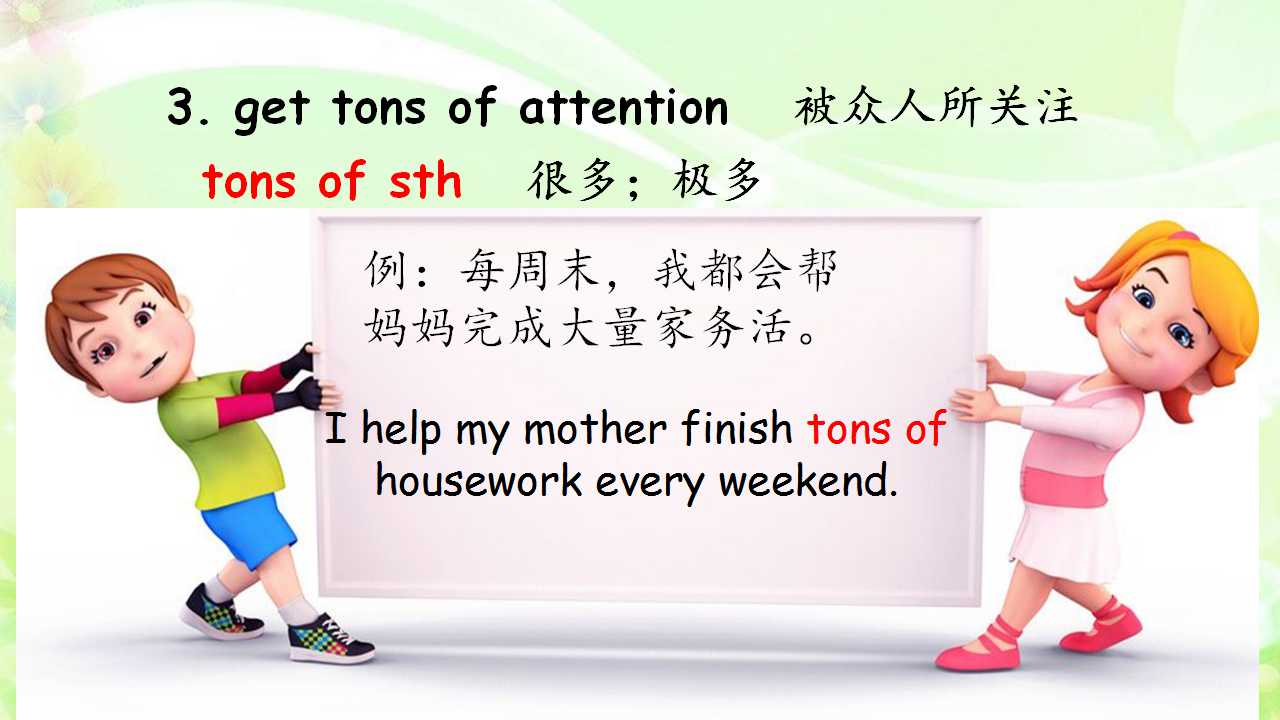 3. get tons of attention 被众人所关注

tons of sth 很多；极多

例：每周末，我都会帮妈妈完成大量家务活。

I help my mother finish tons of housework every weekend.